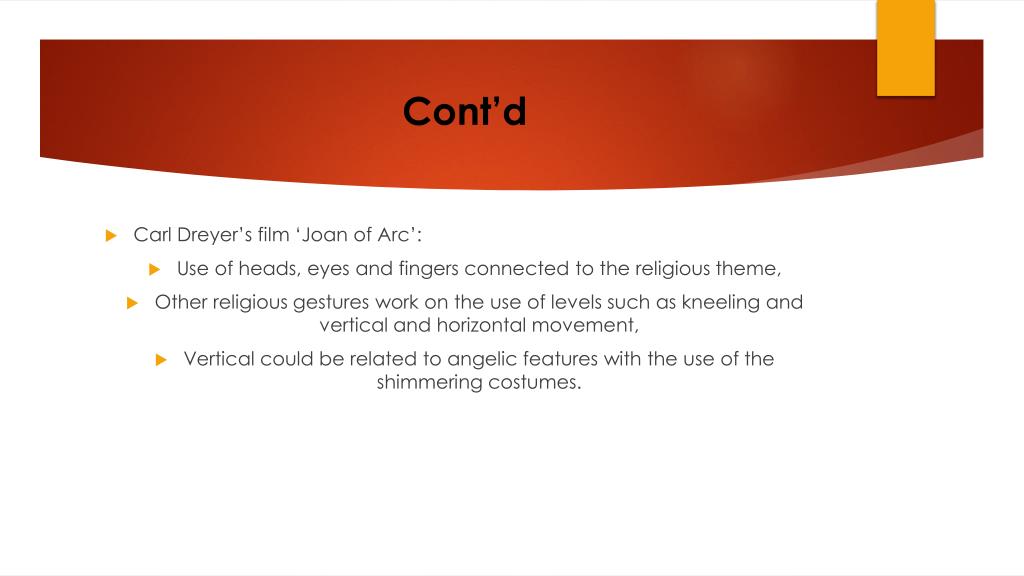 Cont’d

Carl Dreyer’s film ‘Joan of Arc’:

Use of heads, eyes and fingers connected to the religious theme,

Other religious gestures work on the use of levels such as kneeling and vertical and horizontal movement,

Vertical could be related to angelic features with the use of the shimmering costumes.